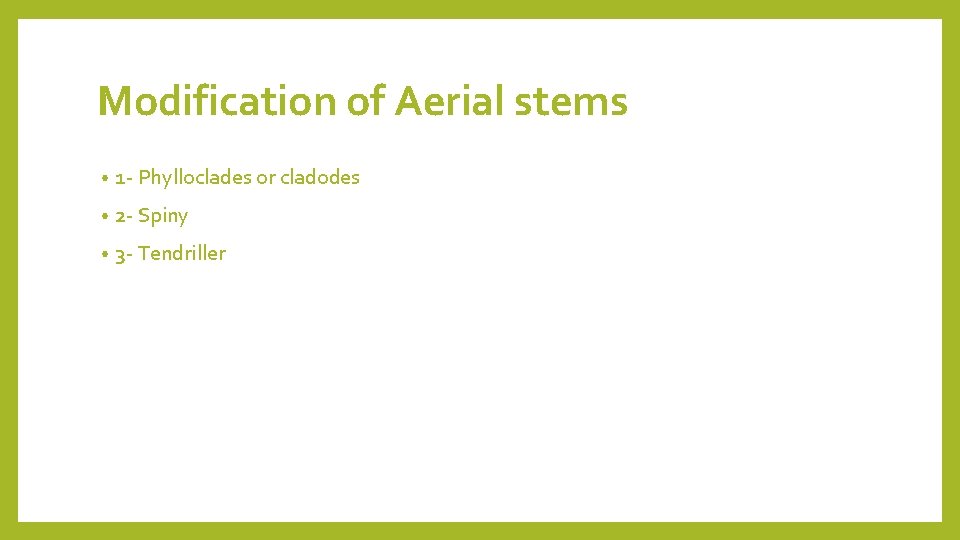 Modification of Aerial stems

• 1- Phylloclades or cladodes
• 2- Spiny
• 3- Tendriller